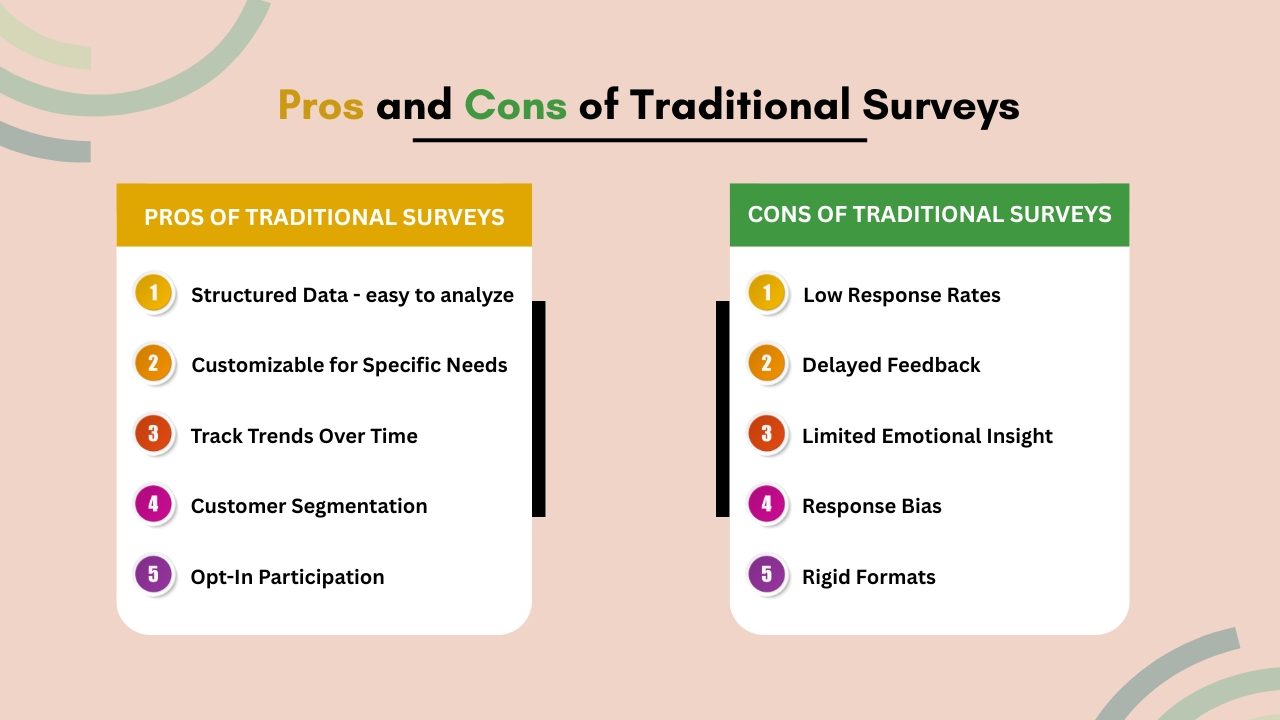 Pros and Cons of Traditional Surveys

PROS OF TRADITIONAL SURVEYS

1 Structured Data - easy to analyze

2 Customizable for Specific Needs

3 Track Trends Over Time

4 Customer Segmentation

5 Opt-In Participation

CONS OF TRADITIONAL SURVEYS

1 Low Response Rates

2 Delayed Feedback

3 Limited Emotional Insight

4 Response Bias

5 Rigid Formats